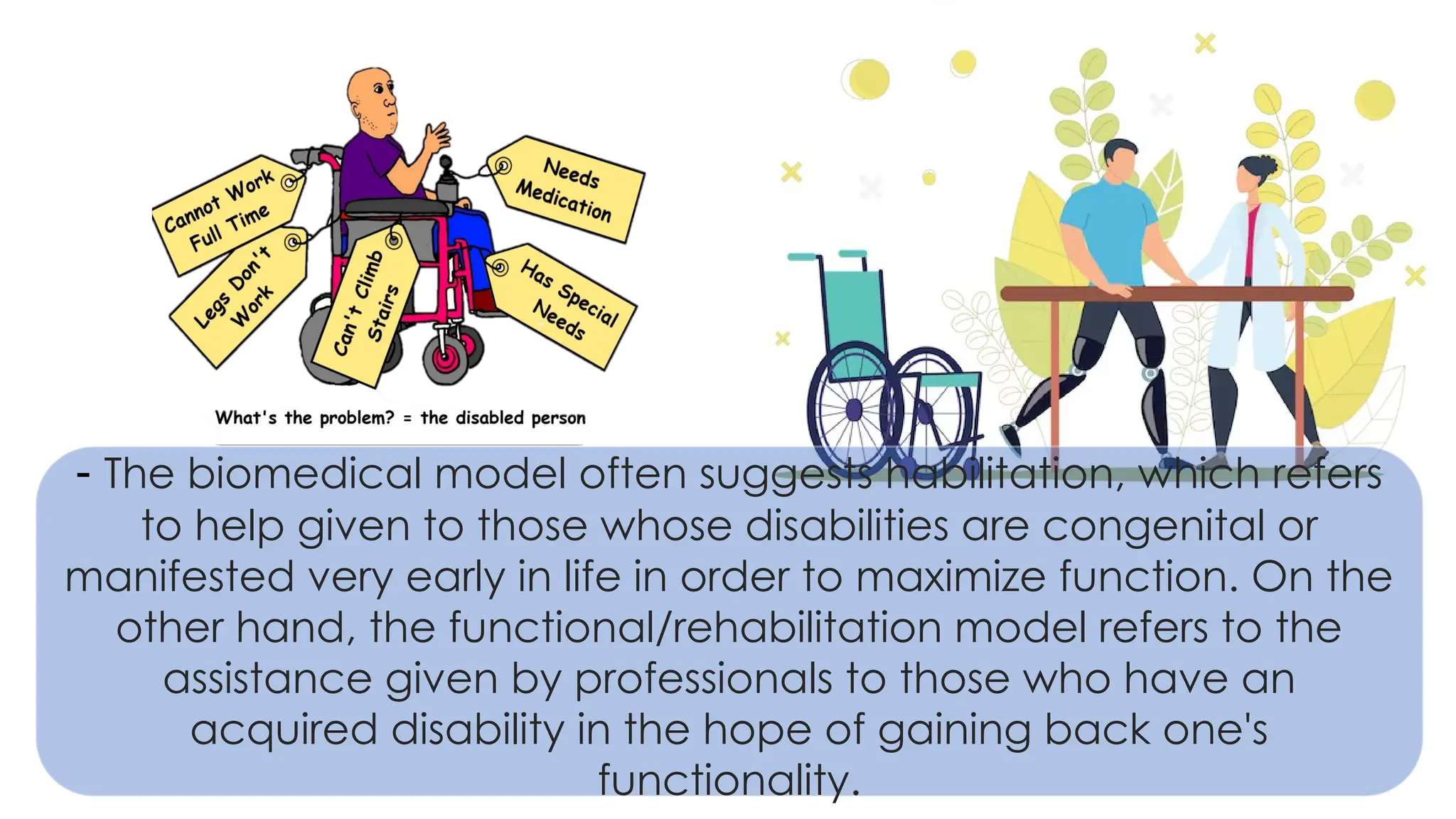 Cannot Work Full Time

Legs Don't Work

Can't Climb Stairs

Needs Medication

Has Special Needs

What's the problem? = the disabled person

- The biomedical model often suggests habilitation, which refers to help given to those whose disabilities are congenital or manifested very early in life in order to maximize function. On the other hand, the functional/rehabilitation model refers to the assistance given by professionals to those who have an acquired disability in the hope of gaining back one's functionality.